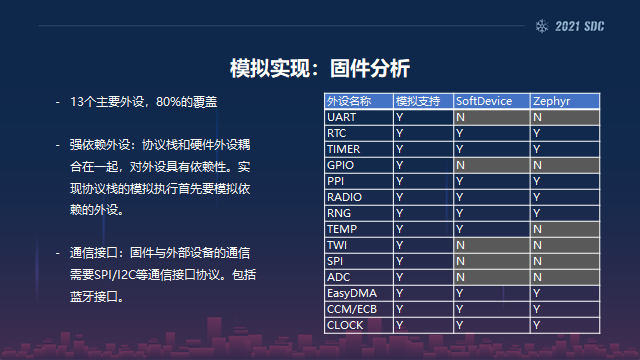 2021 SDC

模拟实现：固件分析

- 13个主要外设，80%的覆盖

- 强依赖外设：协议栈和硬件外设耦合在一起，对外设具有依赖性。实现协议栈的模拟执行首先要模拟依赖的外设。

- 通信接口：固件与外部设备的通信需要SPI/I2C等通信接口协议。包括蓝牙接口。

| 外设名称 | 模拟支持 | SoftDevice | Zephyr |
|---|---|---|---|
| UART | Y | N | N |
| RTC | Y | Y | Y |
| TIMER | Y | Y | Y |
| GPIO | Y | N | N |
| PPI | Y | Y | Y |
| RADIO | Y | Y | Y |
| RNG | Y | Y | Y |
| TEMP | Y | Y | N |
| TWI | Y | N | N |
| SPI | Y | N | N |
| ADC | Y | N | N |
| EasyDMA | Y | Y | Y |
| CCM/ECB | Y | Y | Y |
| CLOCK | Y | Y | Y |